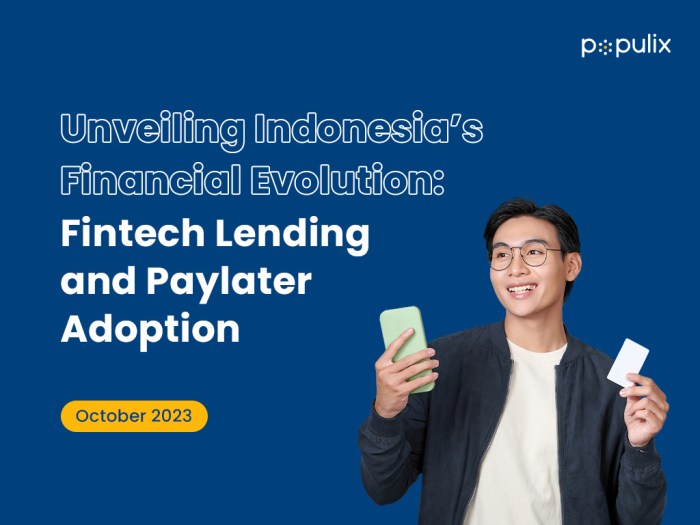 populix

Unveiling Indonesia's Financial Evolution:

Fintech Lending and Paylater Adoption

October 2023